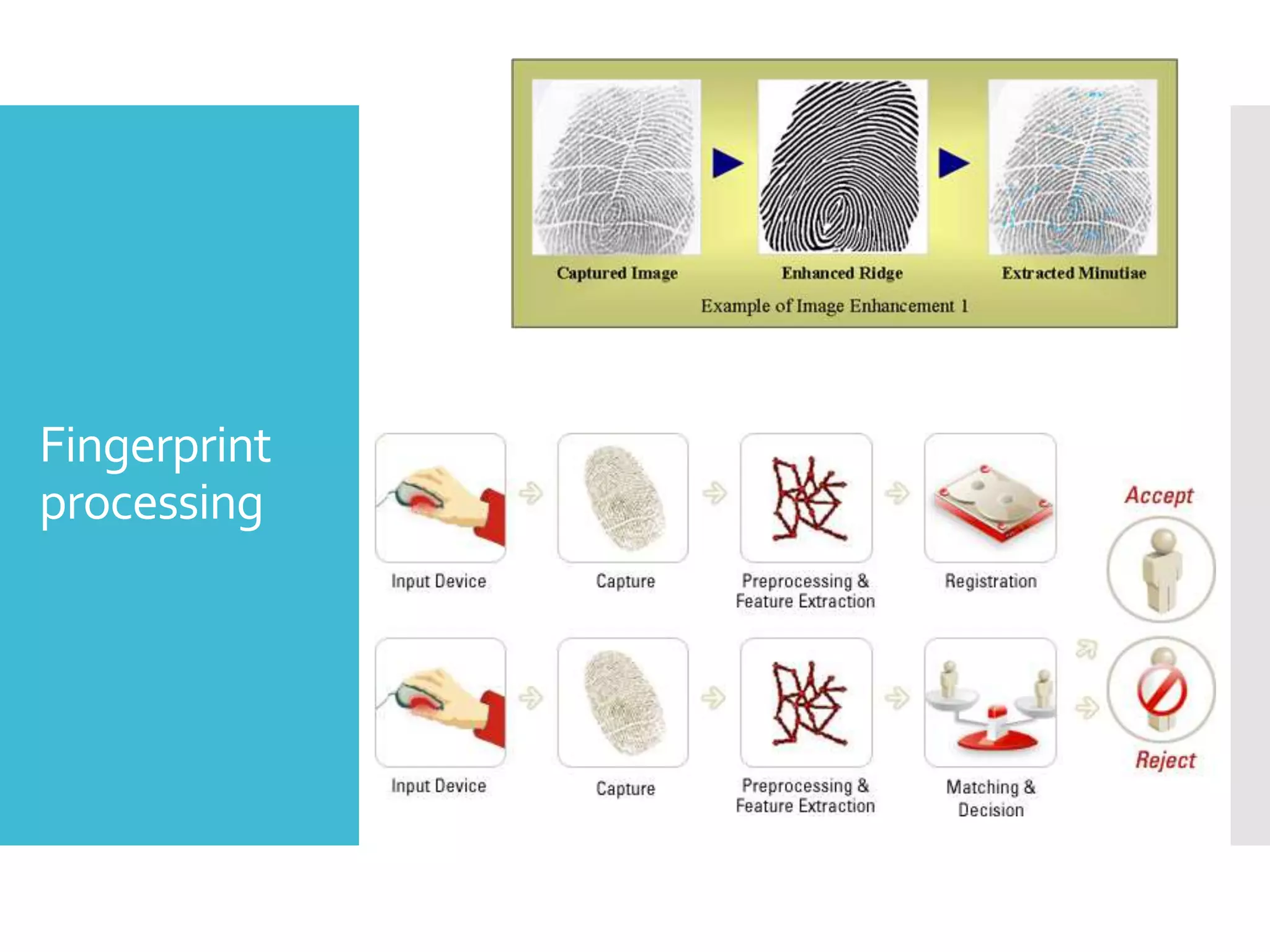 Fingerprint processing

Captured Image

Enhanced Ridge

Extracted Minutiae

Example of Image Enhancement 1

Input Device

Capture

Preprocessing & Feature Extraction

Registration

Accept

Input Device

Capture

Preprocessing & Feature Extraction

Matching & Decision

Reject